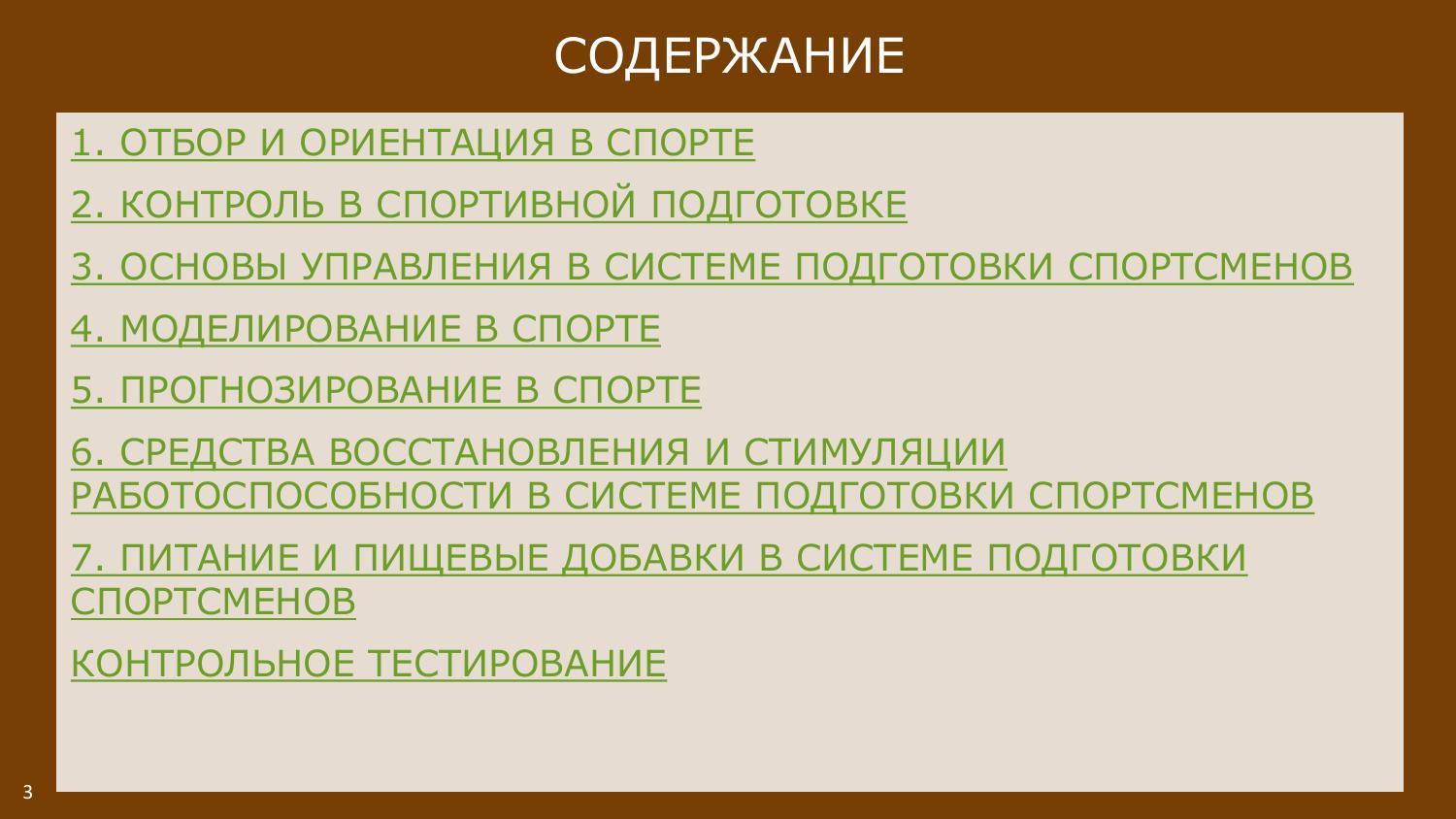 СОДЕРЖАНИЕ

1. ОТБОР И ОРИЕНТАЦИЯ В СПОРТЕ

2. КОНТРОЛЬ В СПОРТИВНОЙ ПОДГОТОВКЕ

3. ОСНОВЫ УПРАВЛЕНИЯ В СИСТЕМЕ ПОДГОТОВКИ СПОРТСМЕНОВ

4. МОДЕЛИРОВАНИЕ В СПОРТЕ

5. ПРОГНОЗИРОВАНИЕ В СПОРТЕ

6. СРЕДСТВА ВОССТАНОВЛЕНИЯ И СТИМУЛЯЦИИ РАБОТОСПОСОБНОСТИ В СИСТЕМЕ ПОДГОТОВКИ СПОРТСМЕНОВ

7. ПИТАНИЕ И ПИЩЕВЫЕ ДОБАВКИ В СИСТЕМЕ ПОДГОТОВКИ СПОРТСМЕНОВ

КОНТРОЛЬНОЕ ТЕСТИРОВАНИЕ

3